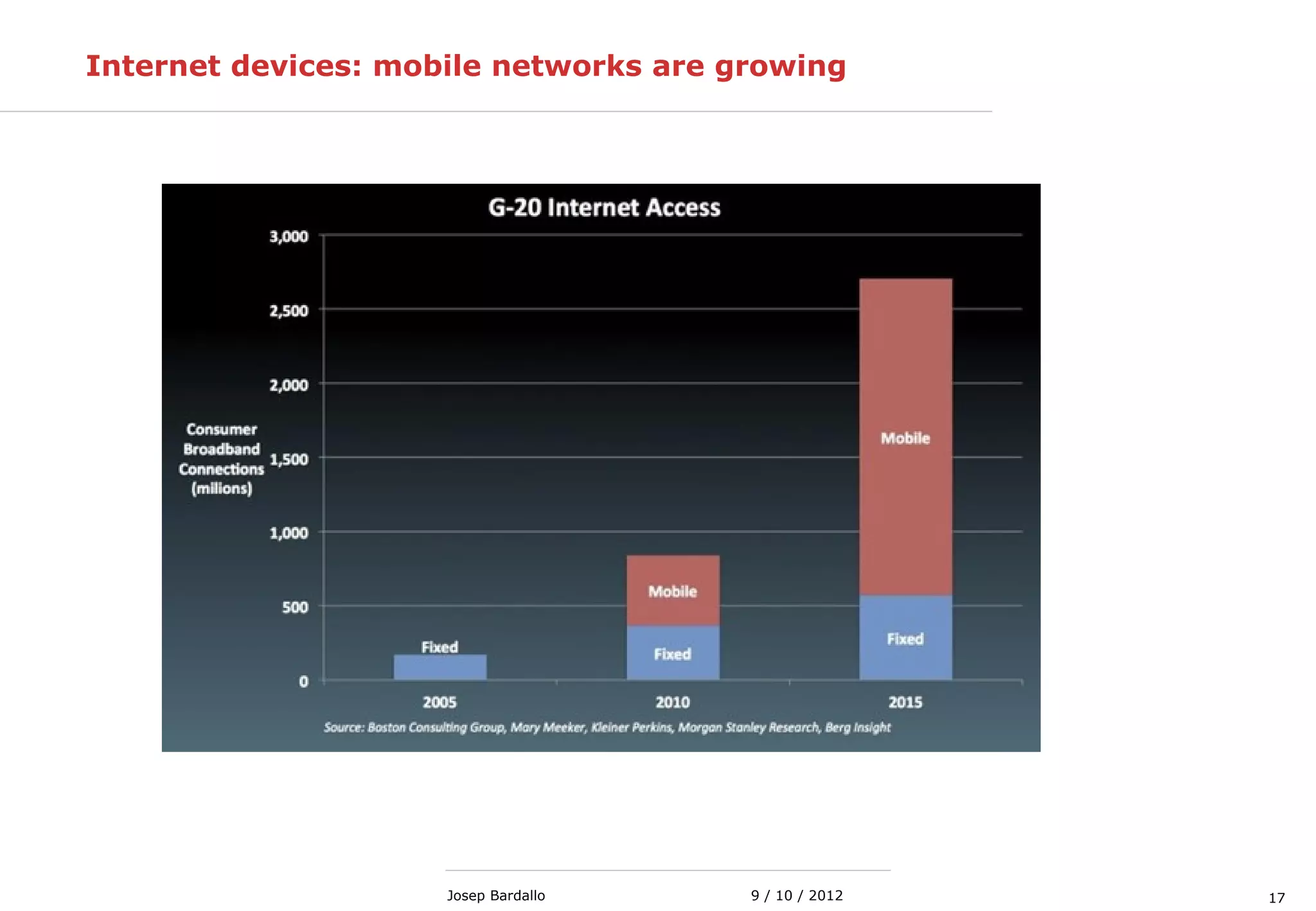 Internet devices: mobile networks are growing

G-20 Internet Access

3,000
2,500
2,000
1,500
1,000
500
0

Consumer Broadband Connections (milions)

Fixed
Mobile
Fixed
Mobile
Fixed

2005
2010
2015

Source: Boston Consulting Group, Mary Meeker, Kleiner Perkins, Morgan Stanley Research, Berg Insight

Josep Bardallo
9 / 10 / 2012
17